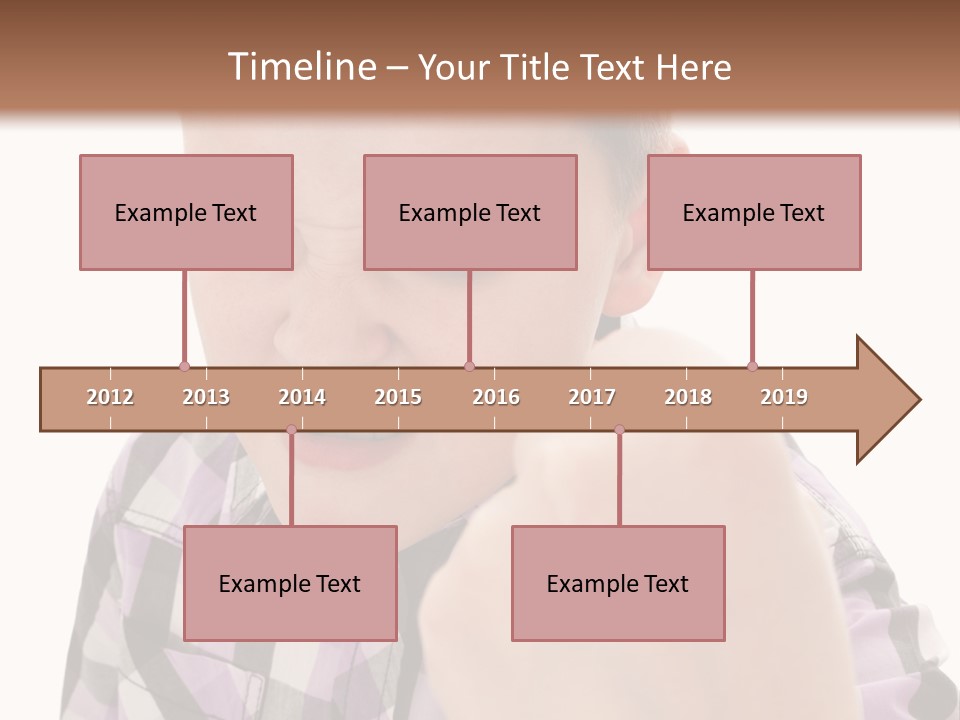 Timeline – Your Title Text Here

Example Text

Example Text

Example Text

2012 2013 2014 2015 2016 2017 2018 2019

Example Text

Example Text